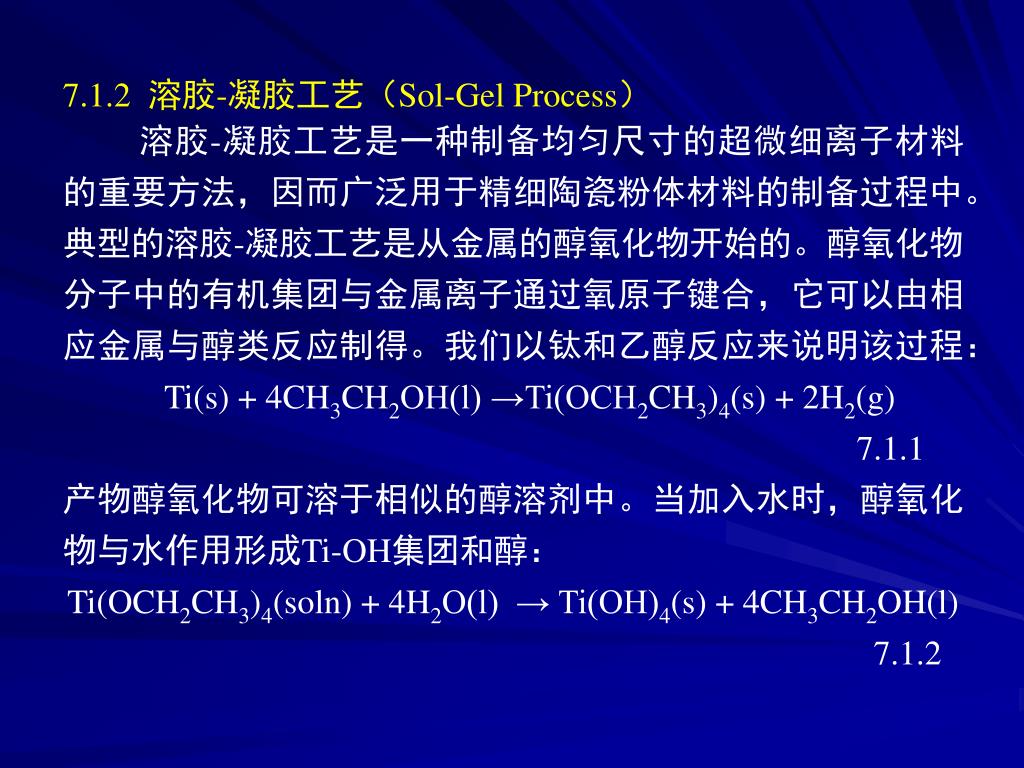 7.1.2 溶胶-凝胶工艺（Sol-Gel Process）

溶胶-凝胶工艺是一种制备均匀尺寸的超微细离子材料的重要方法，因而广泛用于精细陶瓷粉体材料的制备过程中。典型的溶胶-凝胶工艺是从金属的醇氧化物开始的。醇氧化物分子中的有机集团与金属离子通过氧原子键合，它可以由相应金属与醇类反应制得。我们以钛和乙醇反应来说明该过程：

$Ti(s) + 4CH_3CH_2OH(l) \rightarrow Ti(OCH_2CH_3)_4(s) + 2H_2(g)$

7.1.1

产物醇氧化物可溶于相似的醇溶剂中。当加入水时，醇氧化物与水作用形成Ti-OH集团和醇：

$Ti(OCH_2CH_3)_4(soln) + 4H_2O(l) \rightarrow Ti(OH)_4(s) + 4CH_3CH_2OH(l)$

7.1.2